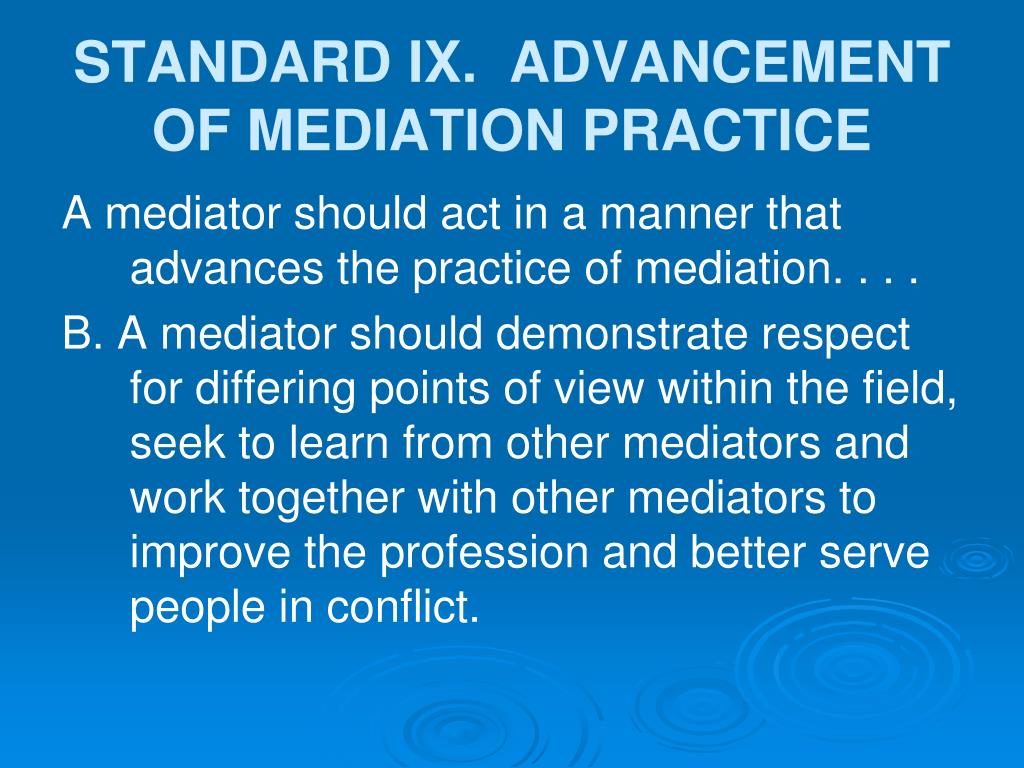 STANDARD IX. ADVANCEMENT OF MEDIATION PRACTICE

A mediator should act in a manner that advances the practice of mediation. . . .

B. A mediator should demonstrate respect for differing points of view within the field, seek to learn from other mediators and work together with other mediators to improve the profession and better serve people in conflict.